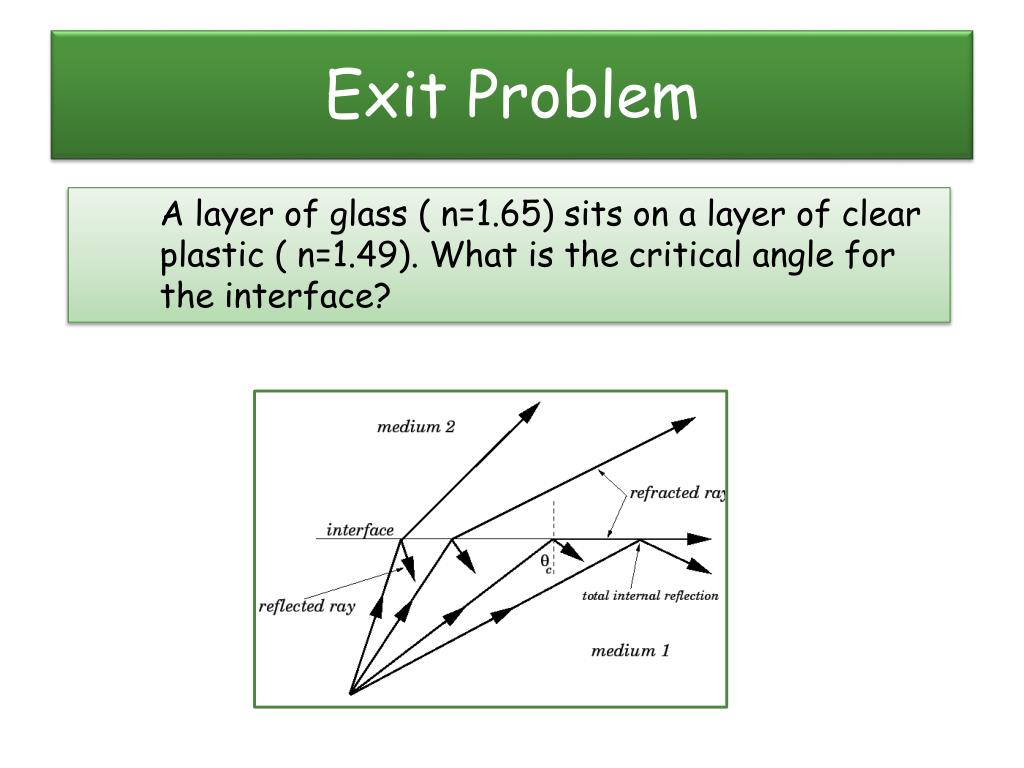 Exit Problem

A layer of glass ( n=1.65) sits on a layer of clear plastic ( n=1.49). What is the critical angle for the interface?

medium 2

refracted ray

interface

$\theta_c$

reflected ray

total internal reflection

medium 1